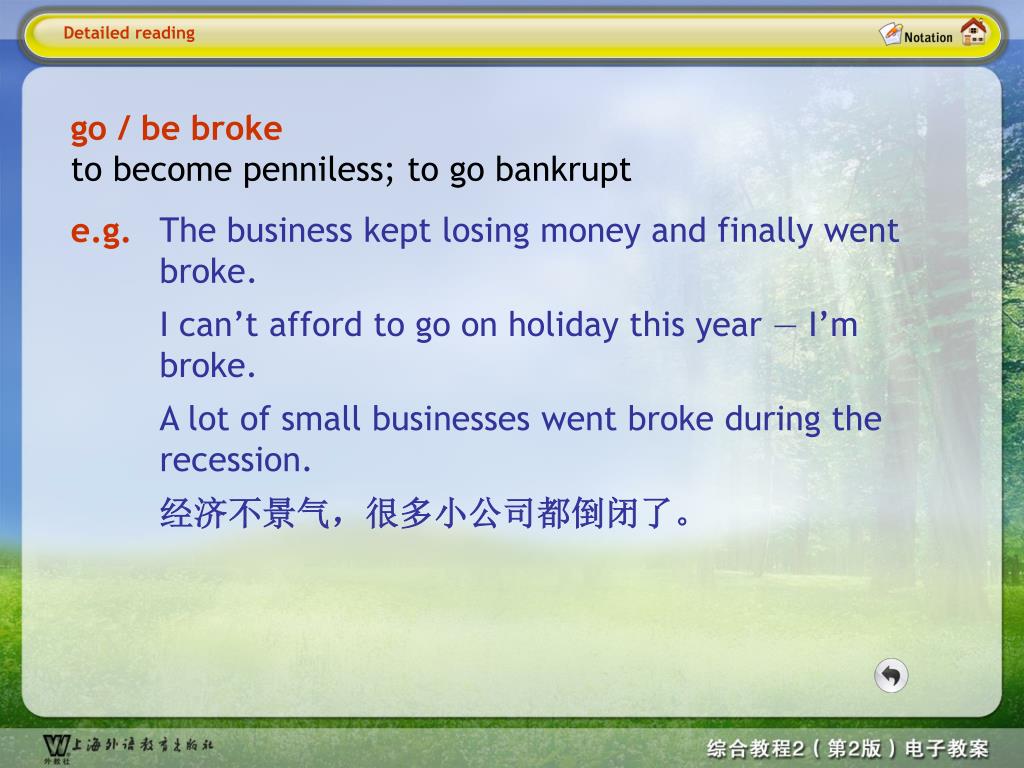 Detailed reading

Notation

go / be broke
to become penniless; to go bankrupt

e.g. The business kept losing money and finally went broke.

I can’t afford to go on holiday this year — I’m broke.

A lot of small businesses went broke during the recession.

经济不景气，很多小公司都倒闭了。

上海外语教育出版社
外教社

综合教程2（第2版）电子教案